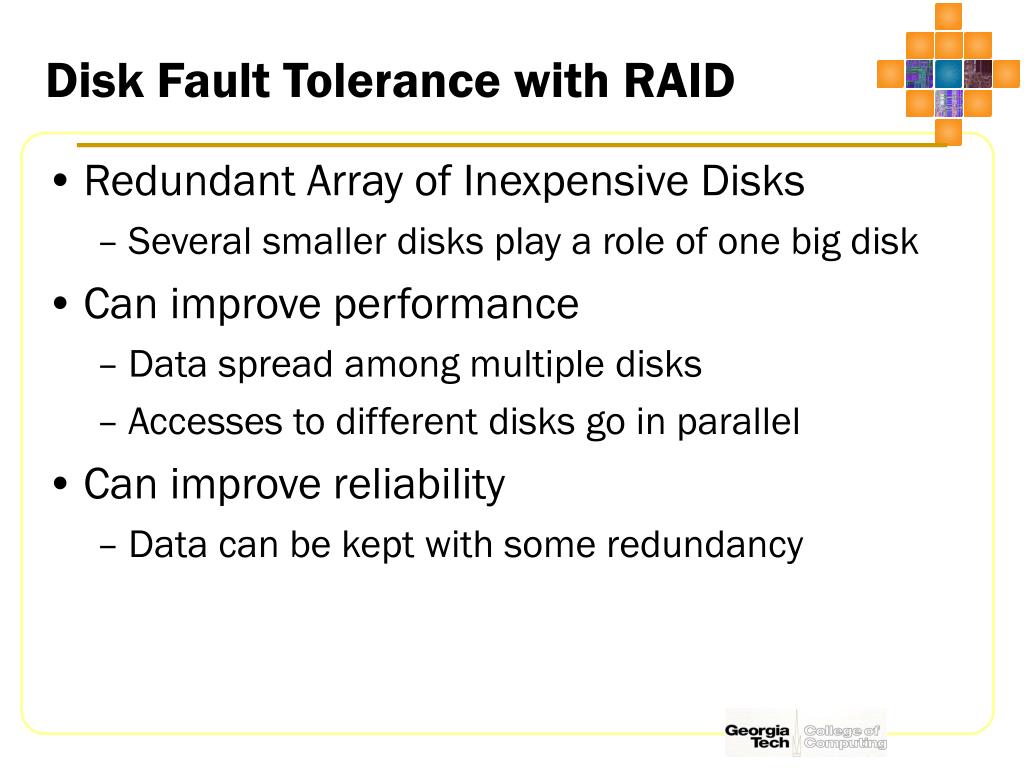 Disk Fault Tolerance with RAID

• Redundant Array of Inexpensive Disks
– Several smaller disks play a role of one big disk

• Can improve performance
– Data spread among multiple disks
– Accesses to different disks go in parallel

• Can improve reliability
– Data can be kept with some redundancy

Georgia Tech College of Computing